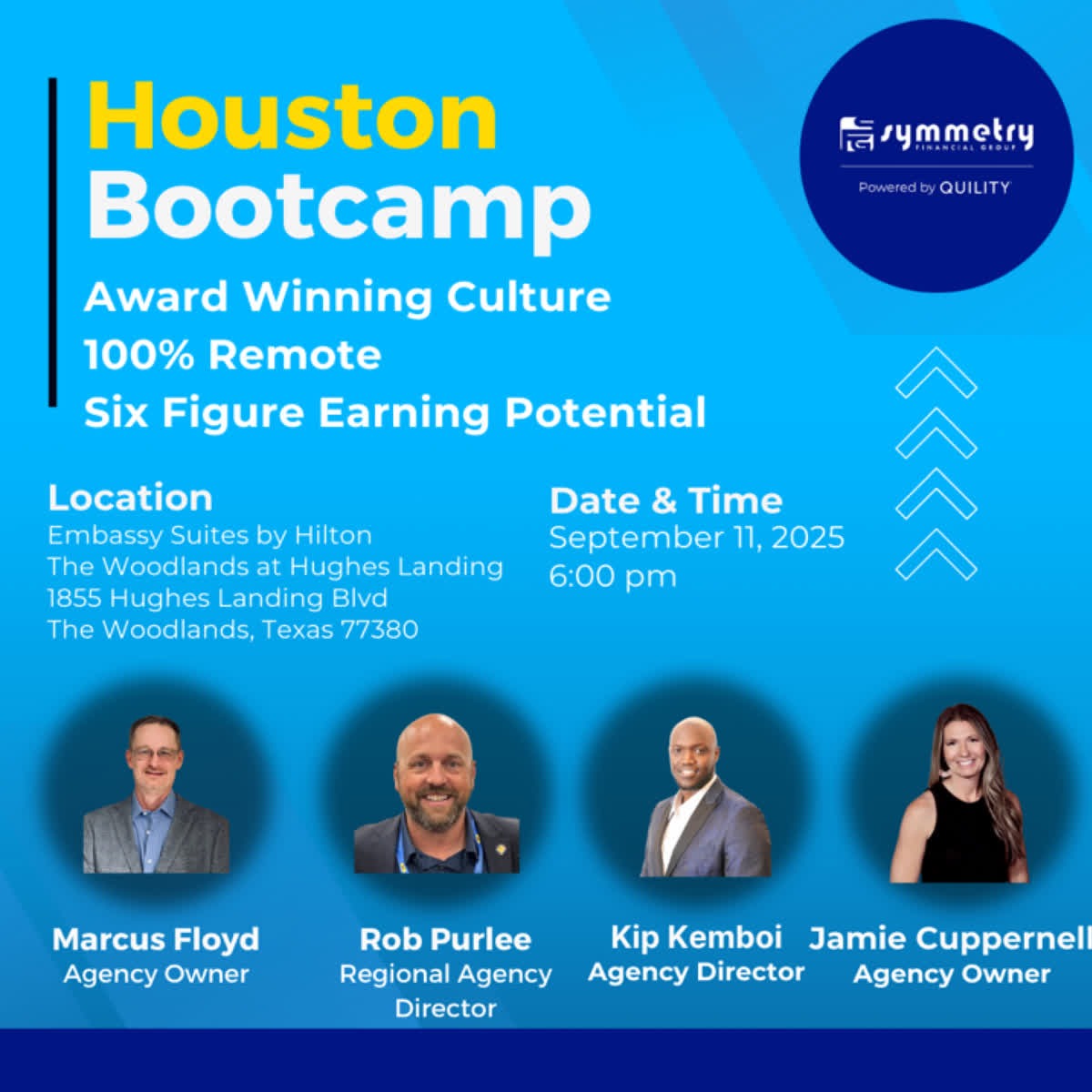 Houston Bootcamp

Award Winning Culture
100% Remote
Six Figure Earning Potential

symmetry FINANCIAL GROUP
Powered by QUILITY

Location
Embassy Suites by Hilton
The Woodlands at Hughes Landing
1855 Hughes Landing Blvd
The Woodlands, Texas 77380

Date & Time
September 11, 2025
6:00 pm

Marcus Floyd
Agency Owner

Rob Purlee
Regional Agency Director

Kip Kemboi
Agency Director

Jamie Cuppernell
Agency Owner